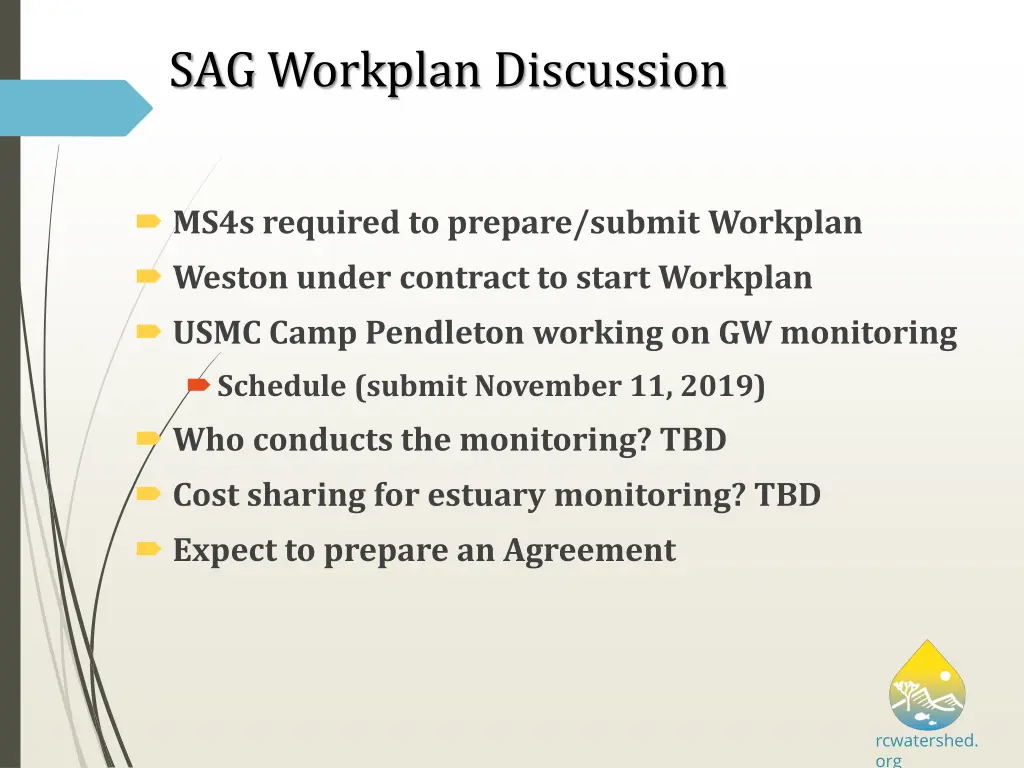 SAG Workplan Discussion

MS4s required to prepare/submit Workplan

Weston under contract to start Workplan

USMC Camp Pendleton working on GW monitoring

Schedule (submit November 11, 2019)

Who conducts the monitoring? TBD

Cost sharing for estuary monitoring? TBD

Expect to prepare an Agreement

rcwatershed.org